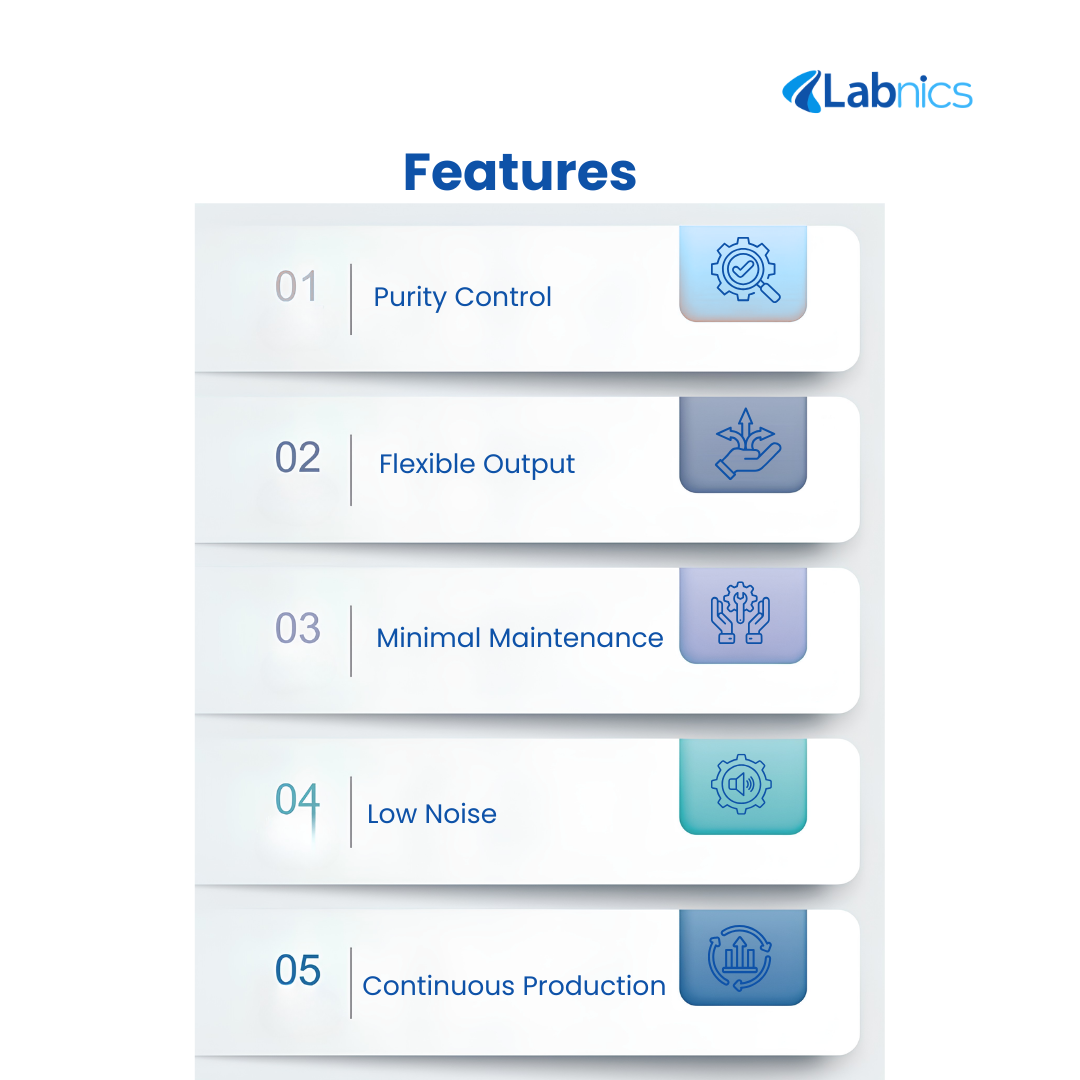 Labnics

Features

01 Purity Control

02 Flexible Output

03 Minimal Maintenance

04 Low Noise

05 Continuous Production